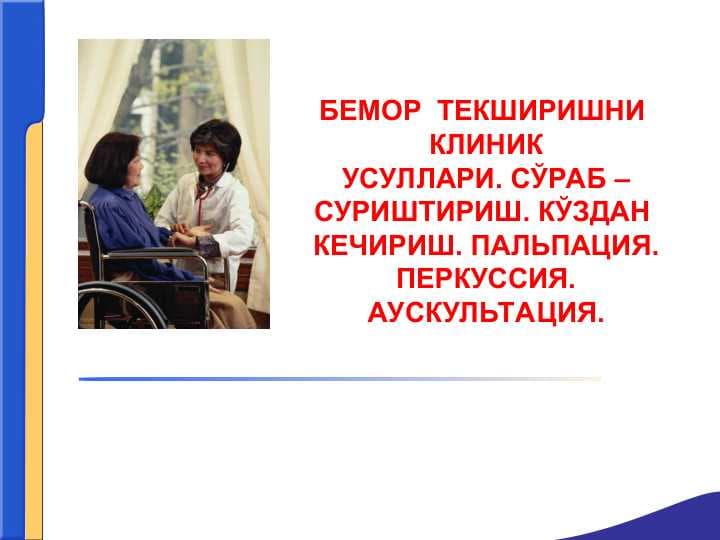 БЕМОР ТЕКШИРИШНИ КЛИНИК УСУЛЛАРИ. СЎРАБ – СУРИШТИРИШ. КЎЗДАН КЕЧИРИШ. ПАЛЬПАЦИЯ. ПЕРКУССИЯ. АУСКУЛЬТАЦИЯ.